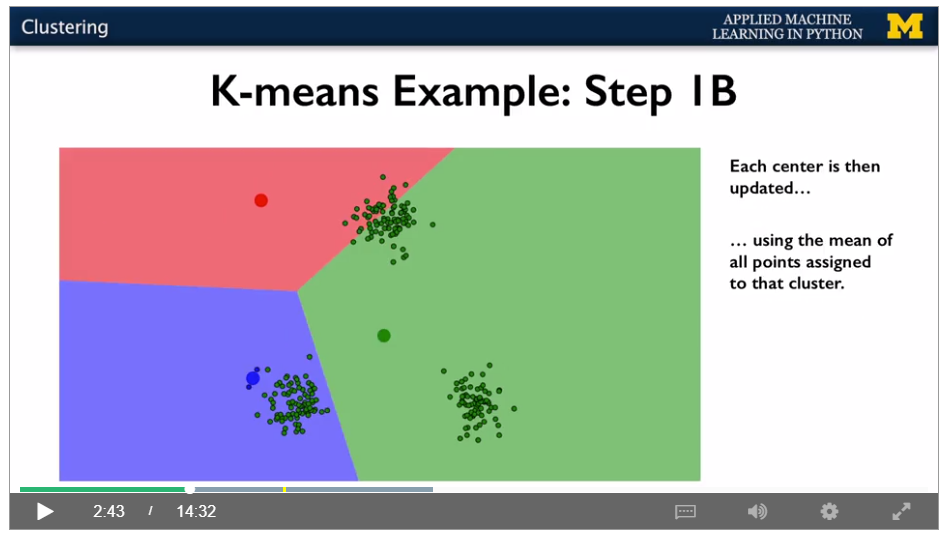 Clustering

APPLIED MACHINE LEARNING IN PYTHON

M

K-means Example: Step 1B

Each center is then updated…

… using the mean of all points assigned to that cluster.

2:43 / 14:32